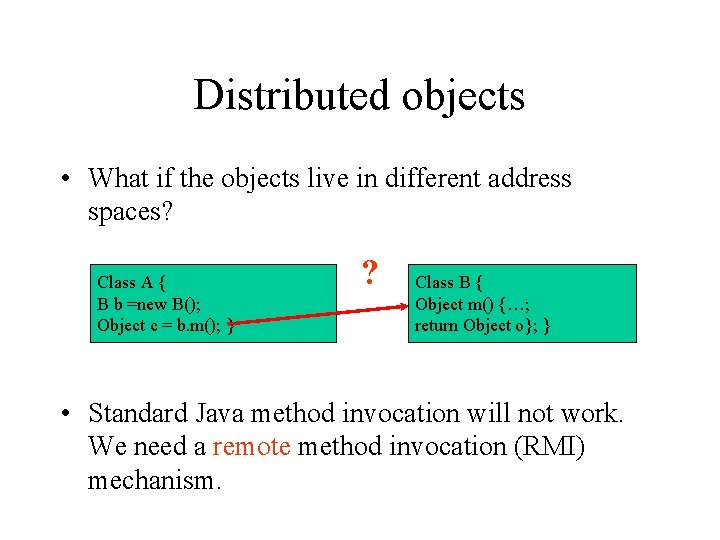 Distributed objects

• What if the objects live in different address spaces?

Class A {
B b =new B();
Object c = b.m(); }

?

Class B {
Object m() {…;
return Object o}; }

• Standard Java method invocation will not work. We need a remote method invocation (RMI) mechanism.